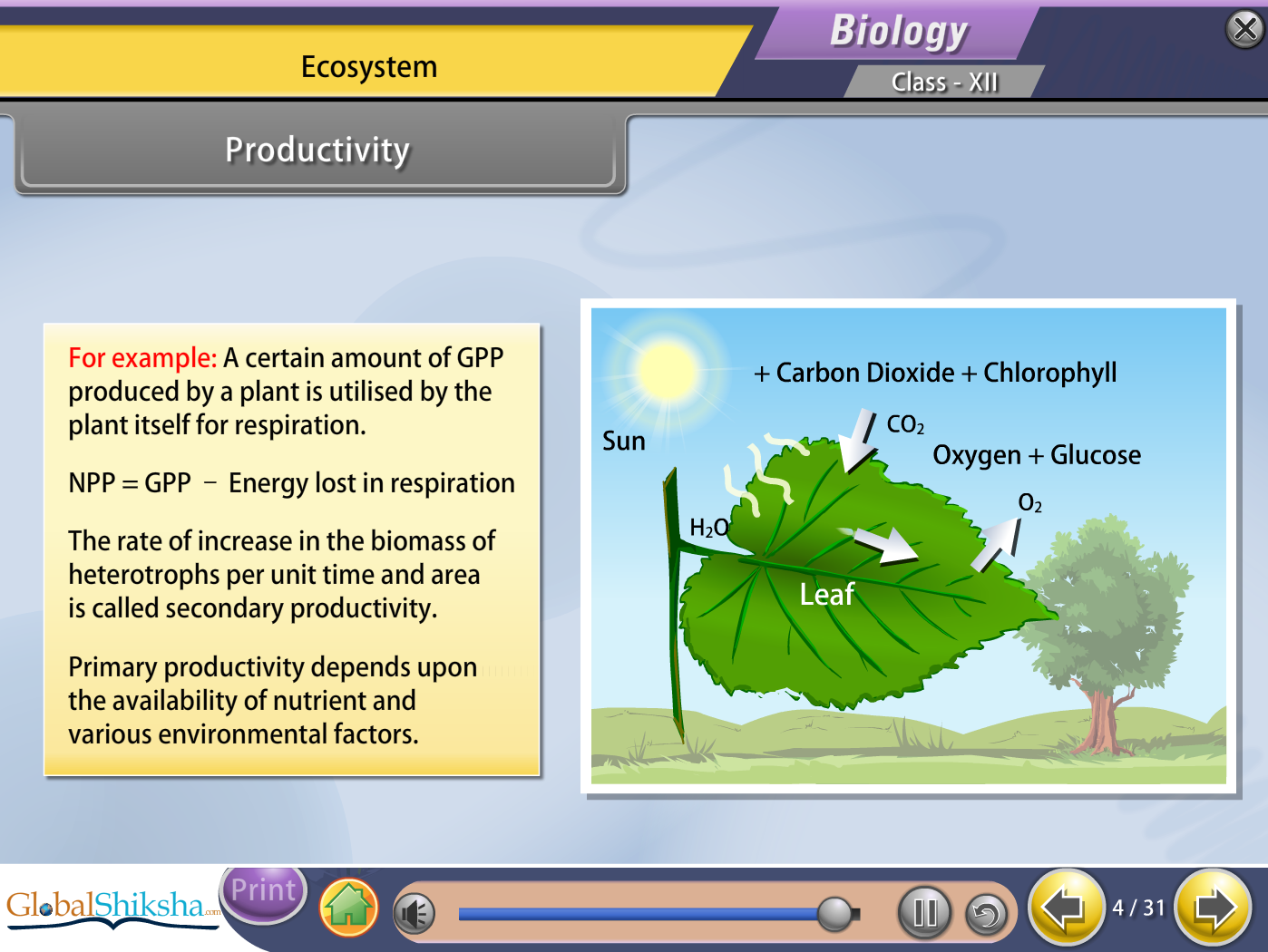 Ecosystem

Biology

Class - XII

Productivity

For example: A certain amount of GPP produced by a plant is utilised by the plant itself for respiration.

NPP = GPP − Energy lost in respiration

The rate of increase in the biomass of heterotrophs per unit time and area is called secondary productivity.

Primary productivity depends upon the availability of nutrient and various environmental factors.

+ Carbon Dioxide + Chlorophyll

Sun

$CO_2$

Oxygen + Glucose

$O_2$

$H_2O$

Leaf

GlobalShiksha.com

Print

4 / 31